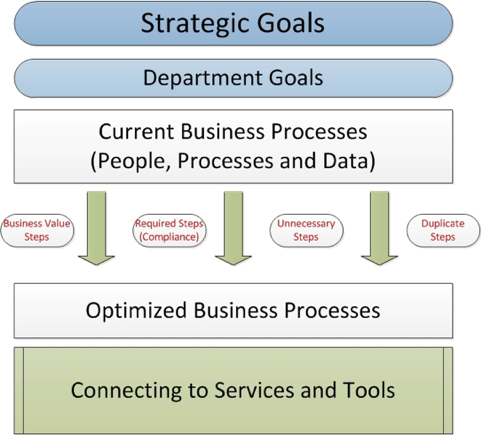 Strategic Goals

Department Goals

Current Business Processes
(People, Processes and Data)

Business Value Steps

Required Steps (Compliance)

Unnecessary Steps

Duplicate Steps

Optimized Business Processes

Connecting to Services and Tools